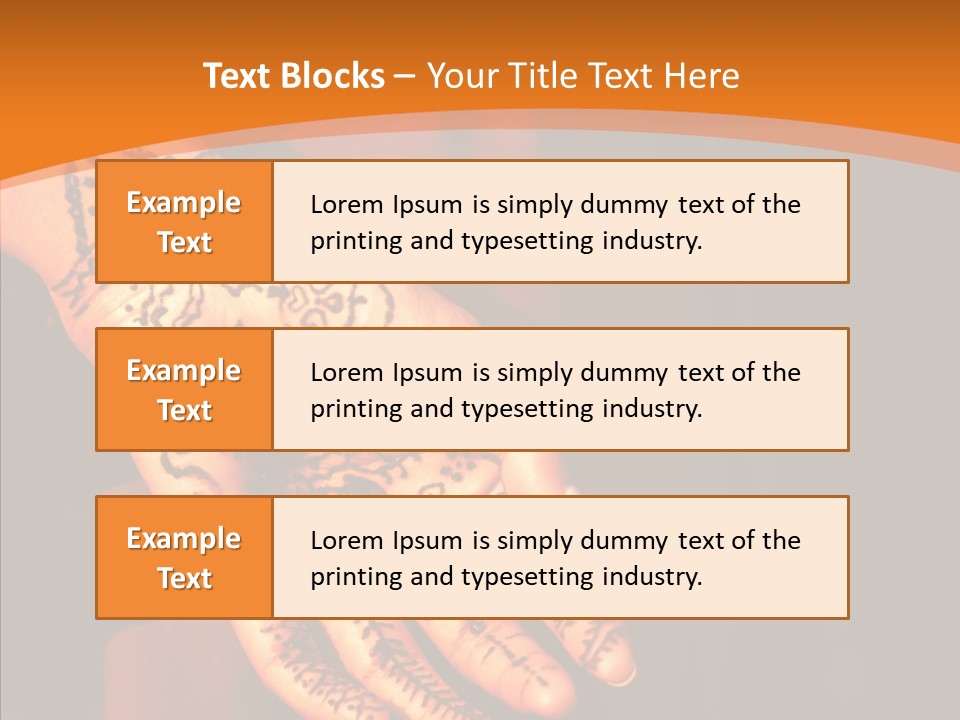 Text Blocks – Your Title Text Here

Example Text

Lorem Ipsum is simply dummy text of the printing and typesetting industry.

Example Text

Lorem Ipsum is simply dummy text of the printing and typesetting industry.

Example Text

Lorem Ipsum is simply dummy text of the printing and typesetting industry.